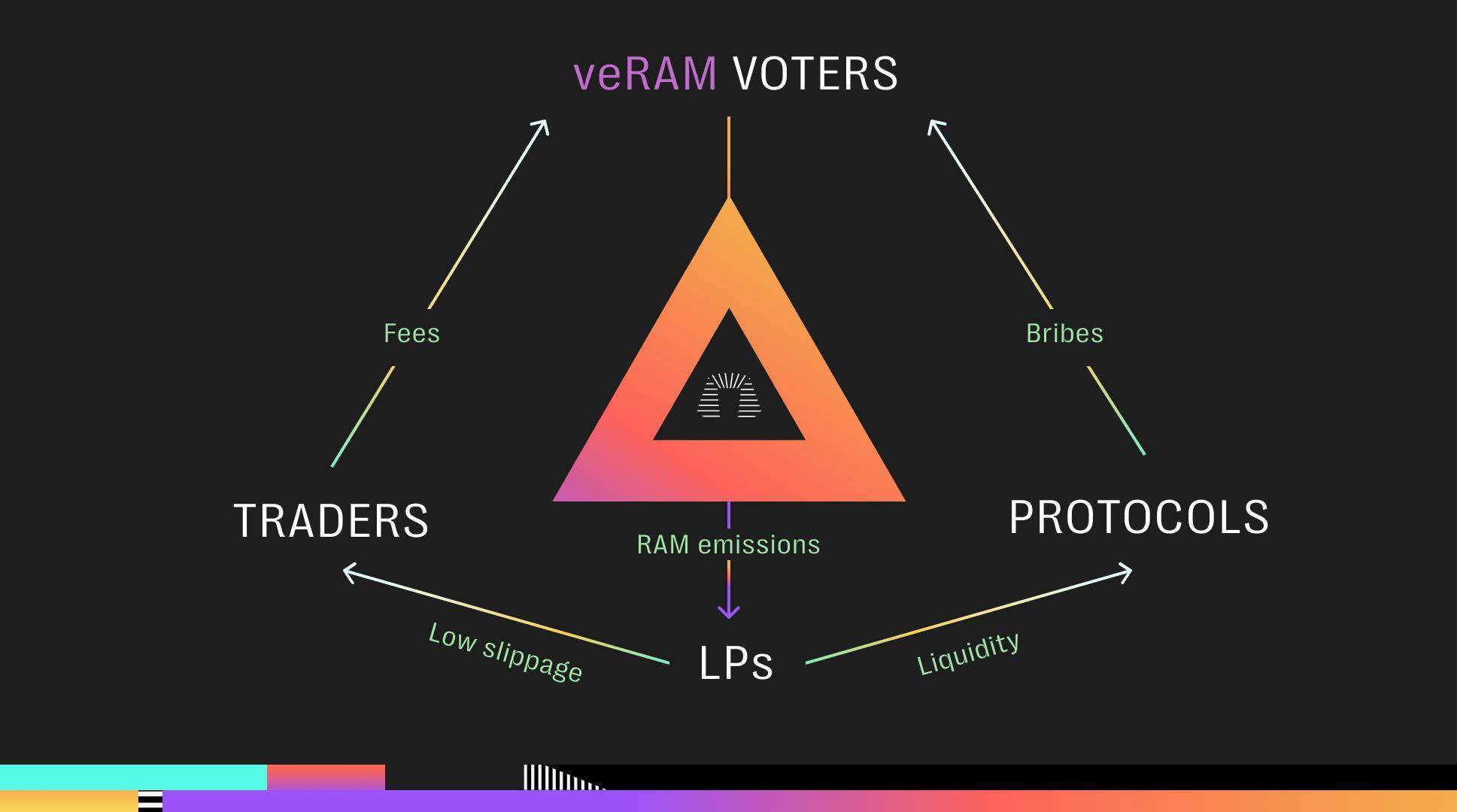 veRAM VOTERS

Fees

Bribes

TRADERS

PROTOCOLS

RAM emissions

Low slippage

LPs

Liquidity